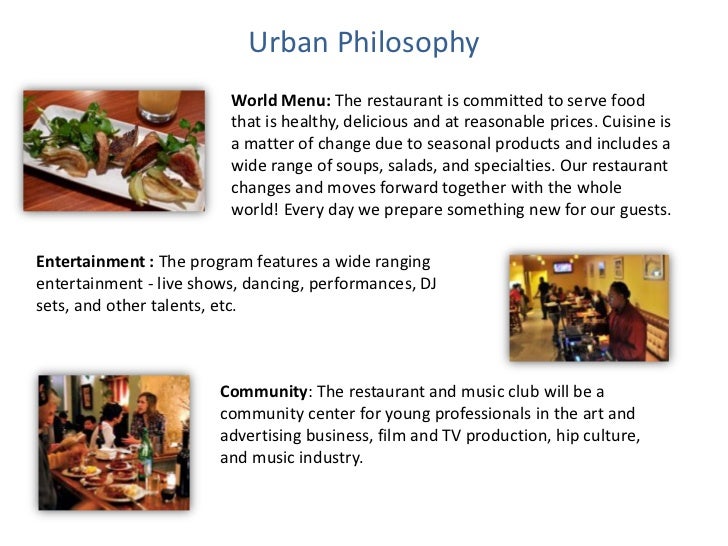 Urban Philosophy

World Menu: The restaurant is committed to serve food that is healthy, delicious and at reasonable prices. Cuisine is a matter of change due to seasonal products and includes a wide range of soups, salads, and specialties. Our restaurant changes and moves forward together with the whole world! Every day we prepare something new for our guests.

Entertainment : The program features a wide ranging entertainment - live shows, dancing, performances, DJ sets, and other talents, etc.

Community: The restaurant and music club will be a community center for young professionals in the art and advertising business, film and TV production, hip culture, and music industry.